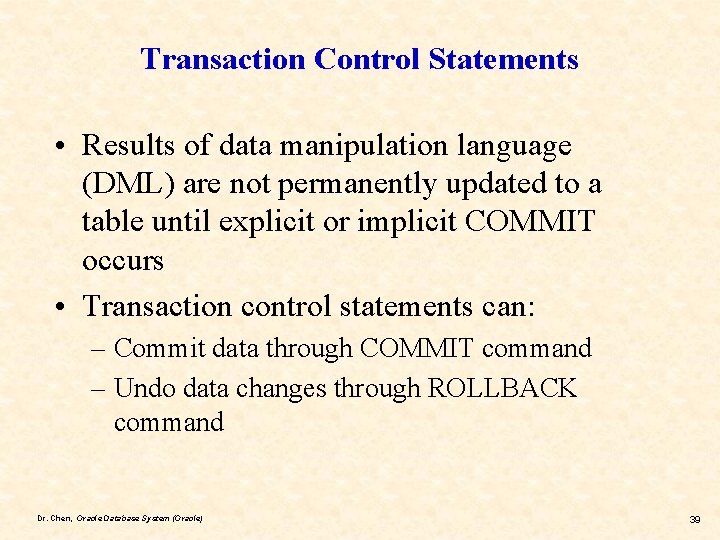 Transaction Control Statements

• Results of data manipulation language (DML) are not permanently updated to a table until explicit or implicit COMMIT occurs

• Transaction control statements can:
– Commit data through COMMIT command
– Undo data changes through ROLLBACK command

Dr. Chen, Oracle Database System (Oracle)

39